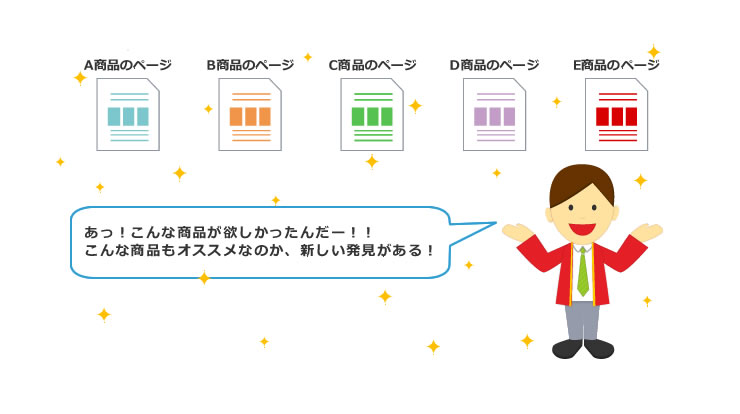 A商品のページ

B商品のページ

C商品のページ

D商品のページ

E商品のページ

あっ！こんな商品が欲しかったんだー！！
こんな商品もオススメなのか、新しい発見がある！